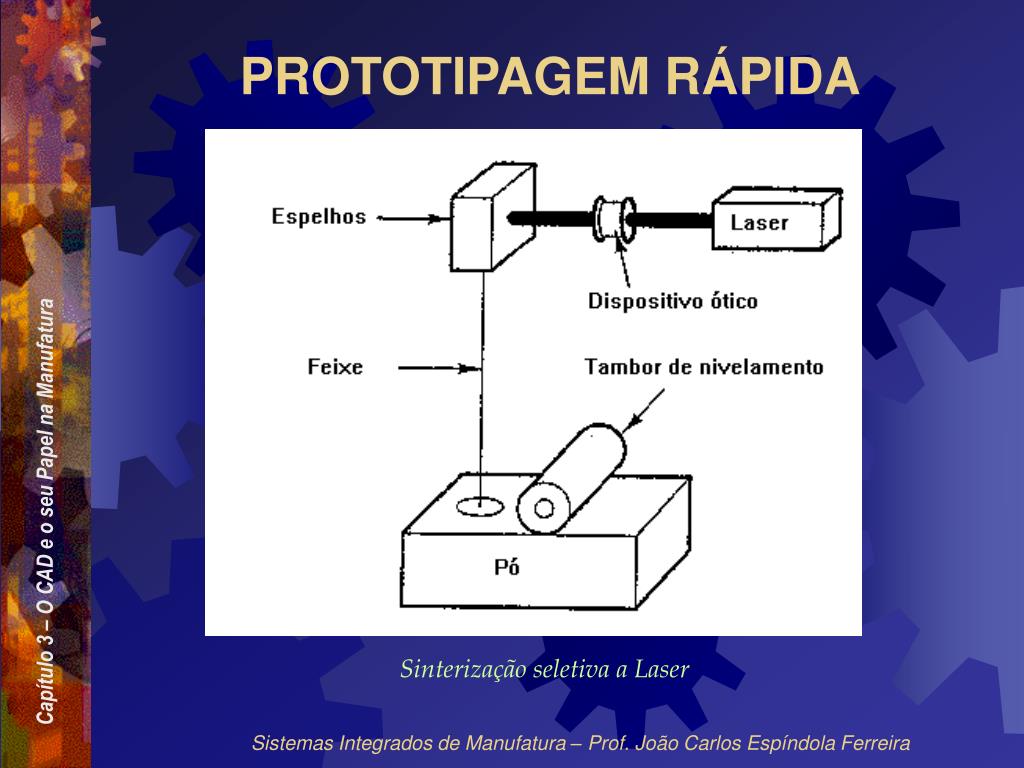 Capítulo 3 – O CAD e o seu Papel na Manufatura

PROTOTIPAGEM RÁPIDA

Espelhos

Laser

Dispositivo ótico

Feixe

Tambor de nivelamento

Pó

Sinterização seletiva a Laser

Sistemas Integrados de Manufatura – Prof. João Carlos Espíndola Ferreira